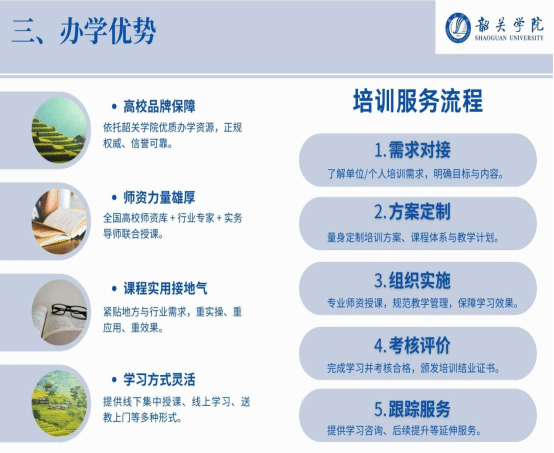 三、办学优势

韶关学院
SHAOGUAN UNIVERSITY

• 高校品牌保障
依托韶关学院优质办学资源，正规权威、信誉可靠。

• 师资力量雄厚
全国高校师资库 + 行业专家 + 实务导师联合授课。

• 课程实用接地气
紧贴地方与行业需求，重实操、重应用、重效果。

• 学习方式灵活
提供线下集中授课、线上学习、送教上门等多种形式。

培训服务流程

1.需求对接
了解单位/个人培训需求，明确目标与内容。

2.方案定制
量身定制培训方案、课程体系与教学计划。

3.组织实施
专业师资授课，规范教学管理，保障学习效果。

4.考核评价
完成学习并考核合格，颁发培训结业证书。

5.跟踪服务
提供学习咨询、后续提升等延伸服务。